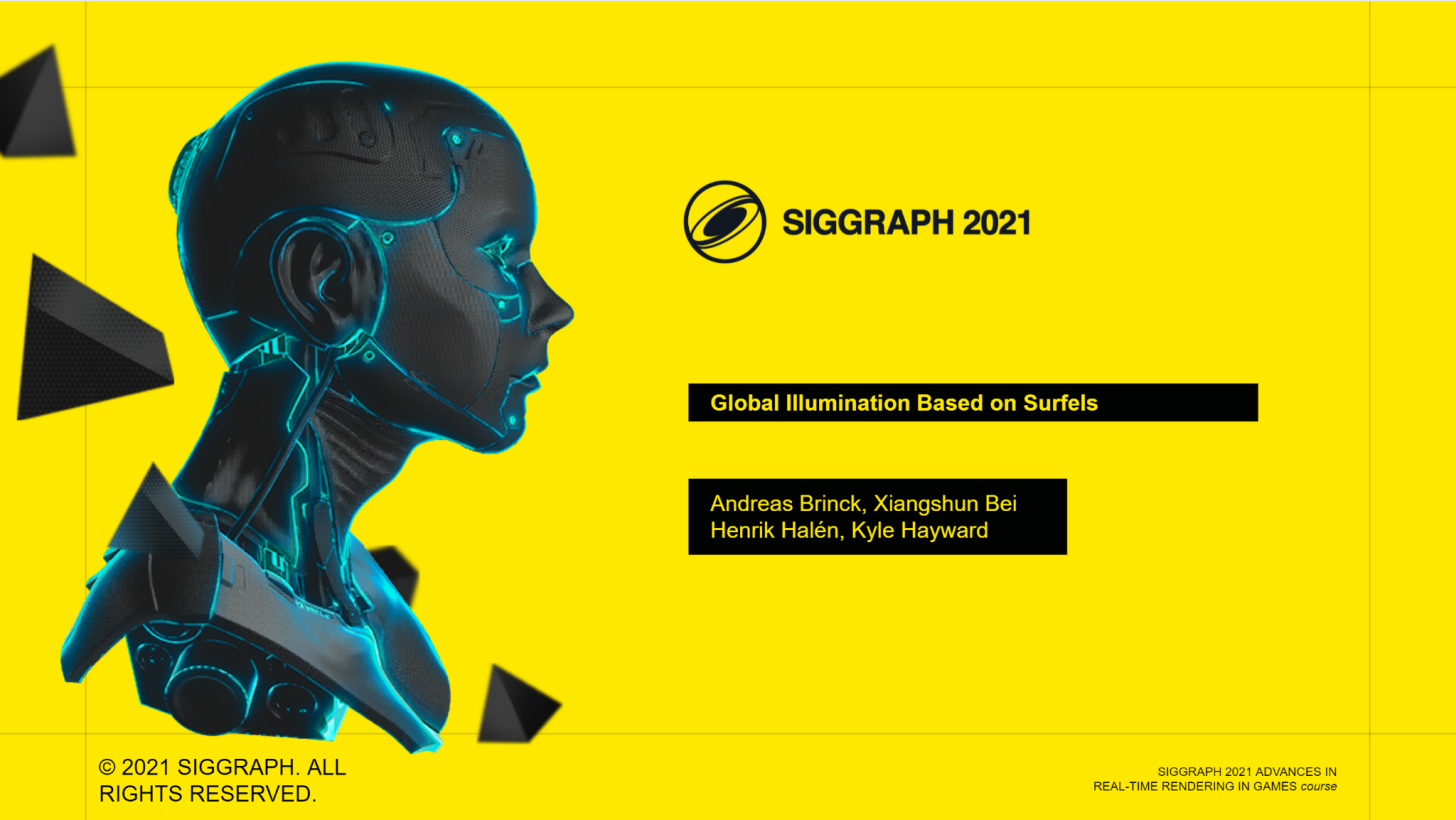 SIGGRAPH 2021

Global Illumination Based on Surfels

Andreas Brinck, Xiangshun Bei
Henrik Halén, Kyle Hayward

© 2021 SIGGRAPH. ALL RIGHTS RESERVED.

SIGGRAPH 2021 ADVANCES IN
REAL-TIME RENDERING IN GAMES course